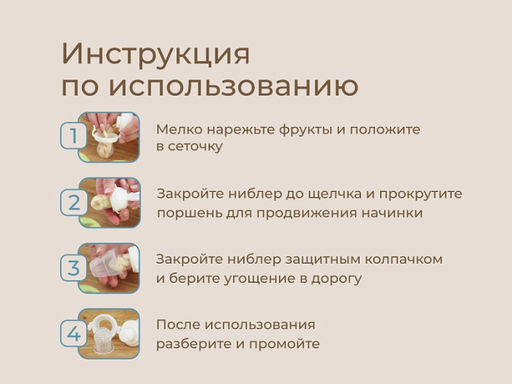 Инструкция
по использованию

1
Мелко нарежьте фрукты и положите в сеточку

2
Закройте ниблер до щелчка и прокрутите поршень для продвижения начинки

3
Закройте ниблер защитным колпачком и берите угощение в дорогу

4
После использования разберите и промойте